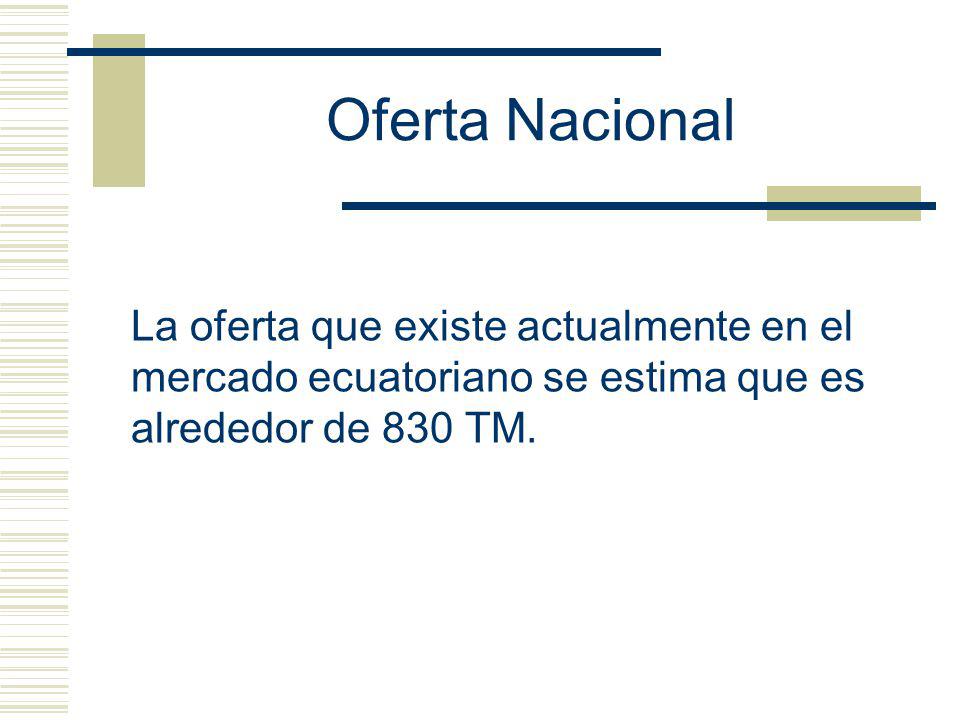 Oferta Nacional

La oferta que existe actualmente en el mercado ecuatoriano se estima que es alrededor de 830 TM.